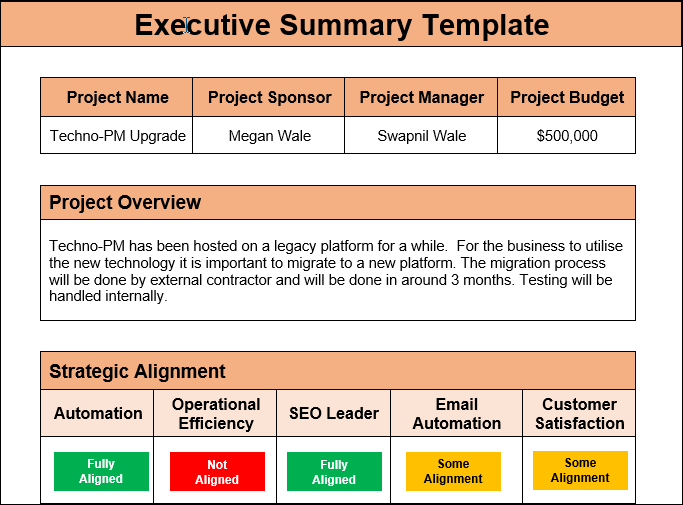 Executive Summary Template

| Project Name | Project Sponsor | Project Manager | Project Budget |
|---|---|---|---|
| Techno-PM Upgrade | Megan Wale | Swapnil Wale | $500,000 |

Project Overview

Techno-PM has been hosted on a legacy platform for a while. For the business to utilise the new technology it is important to migrate to a new platform. The migration process will be done by external contractor and will be done in around 3 months. Testing will be handled internally.

Strategic Alignment

| Automation | Operational Efficiency | SEO Leader | Email Automation | Customer Satisfaction |
|---|---|---|---|---|
| Fully Aligned | Not Aligned | Fully Aligned | Some Alignment | Some Alignment |